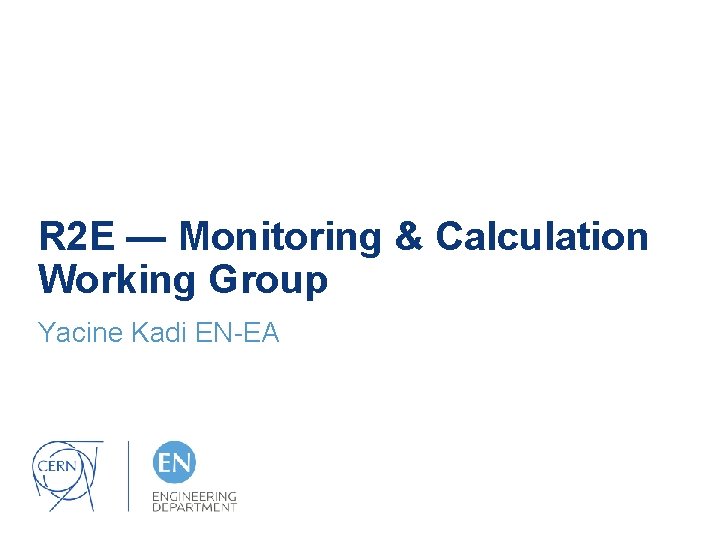 R2E — Monitoring & Calculation Working Group

Yacine Kadi EN-EA

CERN

EN

ENGINEERING DEPARTMENT